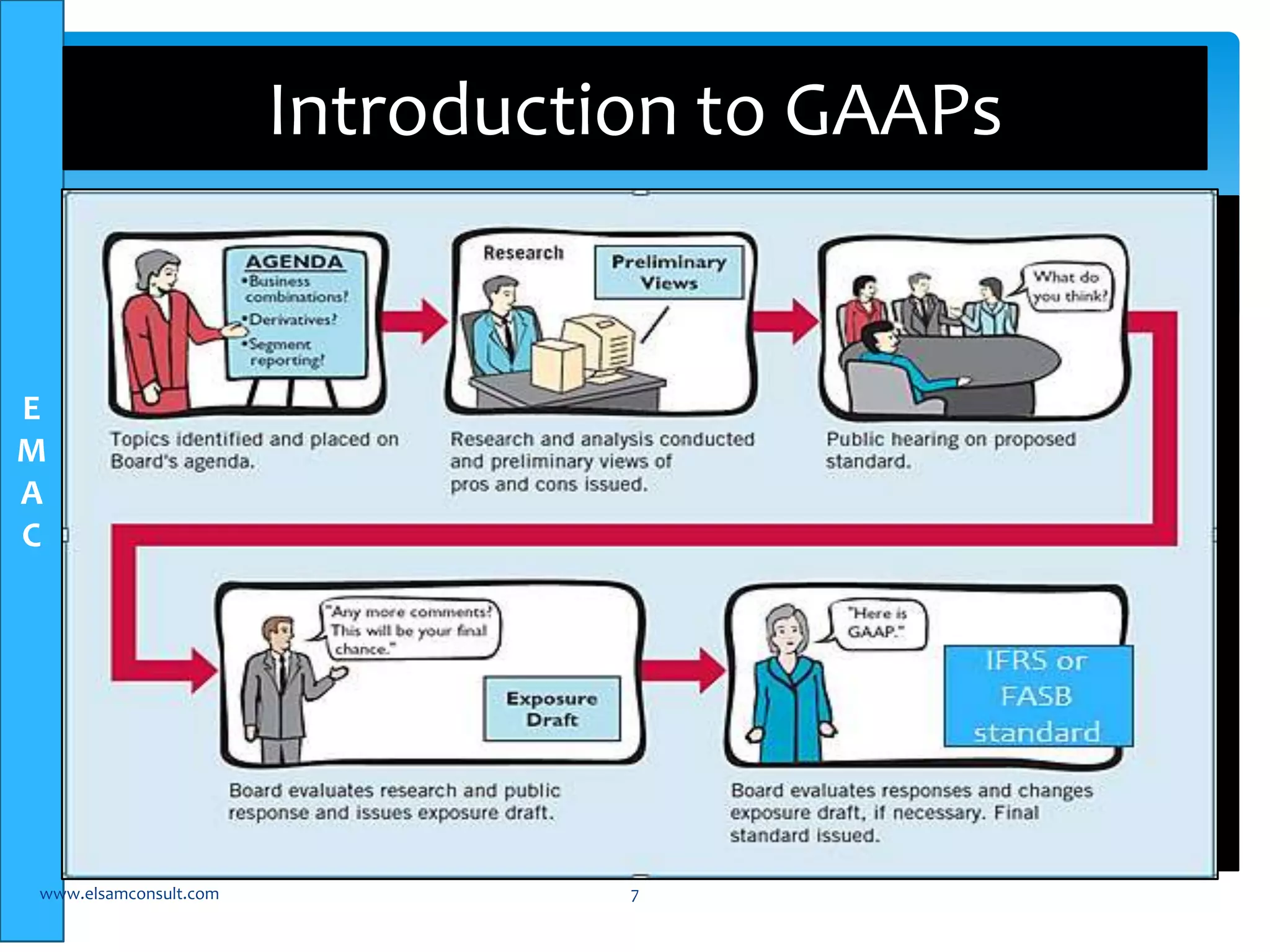 E
M
A
C

Introduction to GAAPs

AGENDA
•Business combinations?
•Derivatives?
•Segment reporting?

Topics identified and placed on Board's agenda.

Research

Preliminary Views

Research and analysis conducted and preliminary views of pros and cons issued.

What do you think?

Public hearing on proposed standard.

"Any more comments? This will be your final chance."

Exposure Draft

Board evaluates research and public response and issues exposure draft.

"Here is GAAP."

IFRS or FASB standard

Board evaluates responses and changes exposure draft, if necessary. Final standard issued.

www.elsamconsult.com

7